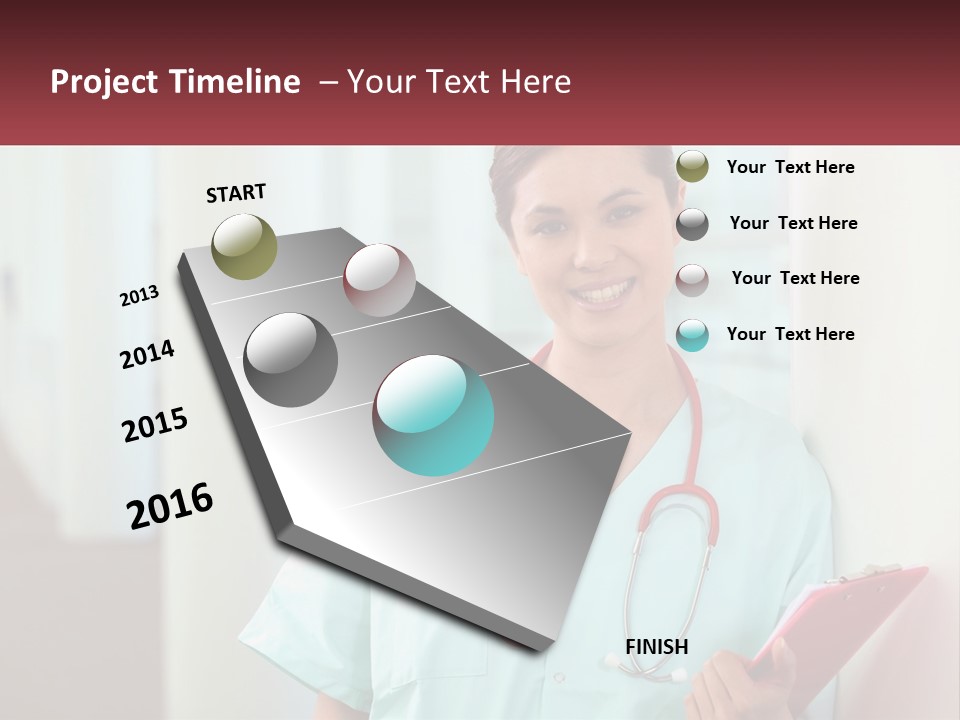 Project Timeline – Your Text Here

START

2013

2014

2015

2016

FINISH

Your Text Here

Your Text Here

Your Text Here

Your Text Here